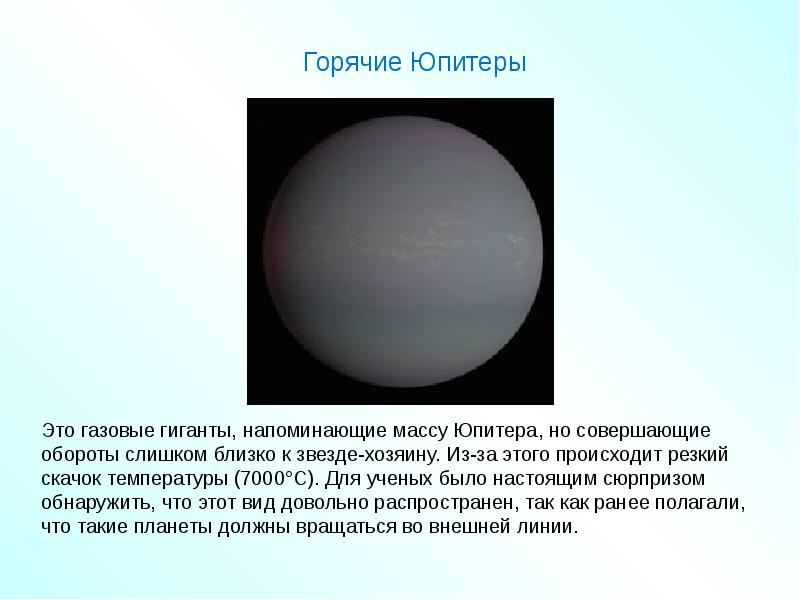 Горячие Юпитеры

Это газовые гиганты, напоминающие массу Юпитера, но совершающие обороты слишком близко к звезде-хозяину. Из-за этого происходит резкий скачок температуры (7000°C). Для ученых было настоящим сюрпризом обнаружить, что этот вид довольно распространен, так как ранее полагали, что такие планеты должны вращаться во внешней линии.